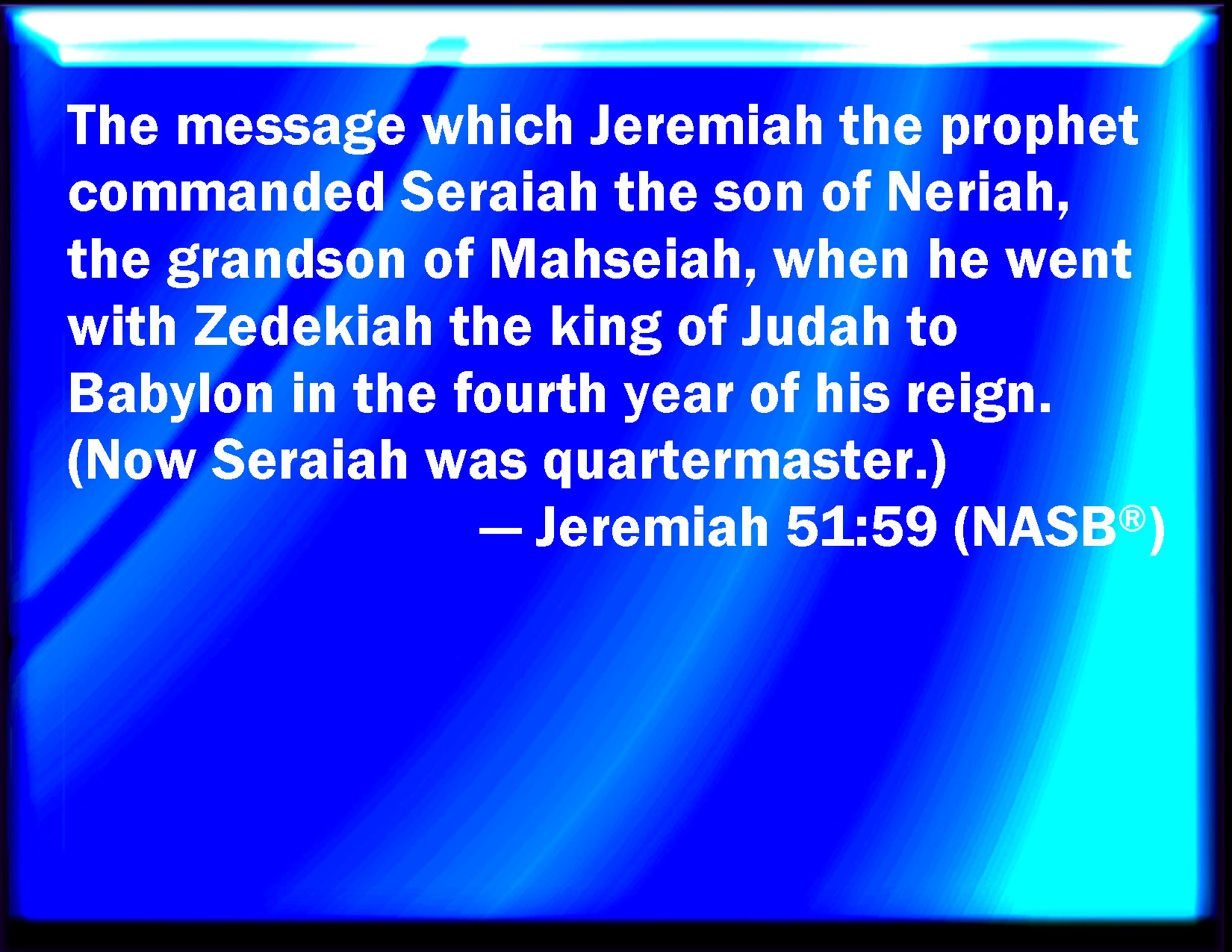 The message which Jeremiah the prophet commanded Seraiah the son of Neriah, the grandson of Mahseiah, when he went with Zedekiah the king of Judah to Babylon in the fourth year of his reign. (Now Seraiah was quartermaster.)

— Jeremiah 51:59 (NASB®)